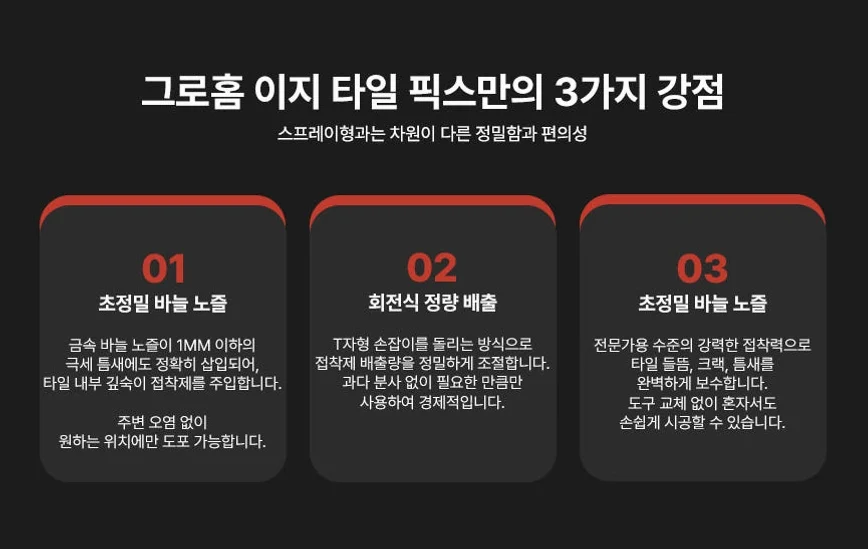 그로홈 이지 타일 픽스만의 3가지 강점

스프레이형과는 차원이 다른 정밀함과 편의성

01

초정밀 바늘 노즐

금속 바늘 노즐이 1MM 이하의 극세 틈새에도 정확히 삽입되어, 타일 내부 깊숙이 접착제를 주입합니다.

주변 오염 없이 원하는 위치에만 도포 가능합니다.

02

회전식 정량 배출

T자형 손잡이를 돌리는 방식으로 접착제 배출량을 정밀하게 조절합니다. 과다 분사 없이 필요한 만큼만 사용하여 경제적입니다.

03

초정밀 바늘 노즐

전문가용 수준의 강력한 접착력으로 타일 들뜸, 크랙, 틈새를 완벽하게 보수합니다. 도구 교체 없이 혼자서도 손쉽게 시공할 수 있습니다.